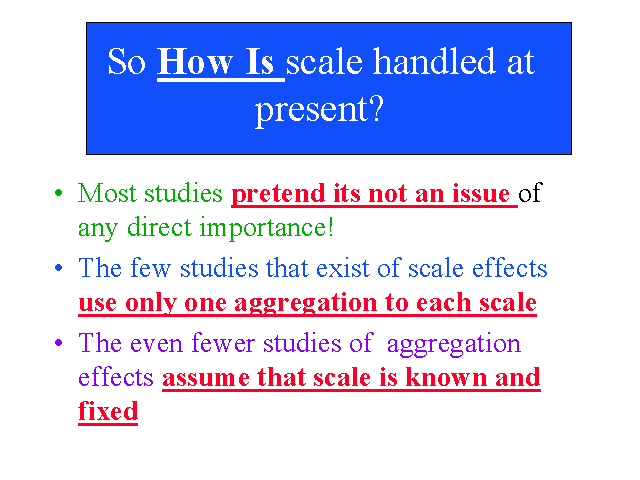 So How Is scale handled at present?

• Most studies pretend its not an issue of any direct importance!
• The few studies that exist of scale effects use only one aggregation to each scale
• The even fewer studies of aggregation effects assume that scale is known and fixed